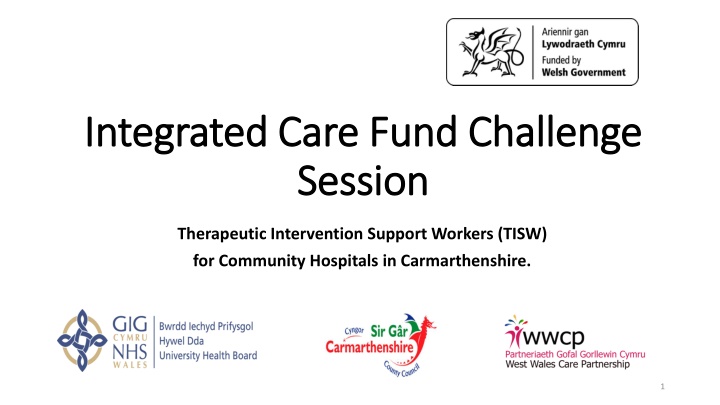 Ariennir gan
Lywodraeth Cymru
Funded by
Welsh Government

Integrated Care Fund Challenge Session

Therapeutic Intervention Support Workers (TISW)
for Community Hospitals in Carmarthenshire.

GIG CYMRU NHS WALES
Bwrdd Iechyd Prifysgol Hywel Dda University Health Board

Cyngor Sir Gâr Carmarthenshire County Council

wwcp
Partneriaeth Gofal Gorllewin Cymru
West Wales Care Partnership

1